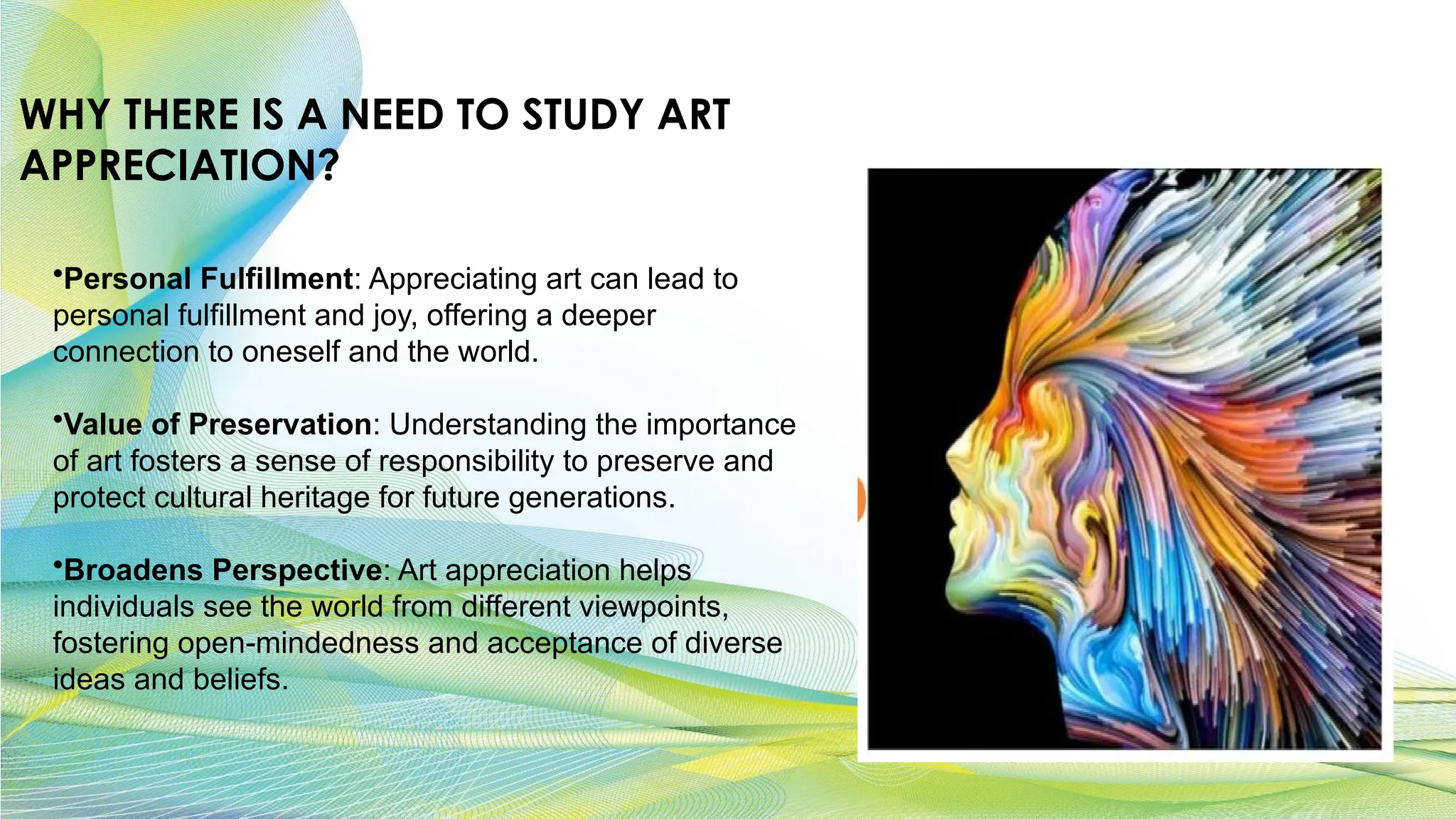 WHY THERE IS A NEED TO STUDY ART APPRECIATION?

•Personal Fulfillment: Appreciating art can lead to personal fulfillment and joy, offering a deeper connection to oneself and the world.

•Value of Preservation: Understanding the importance of art fosters a sense of responsibility to preserve and protect cultural heritage for future generations.

•Broadens Perspective: Art appreciation helps individuals see the world from different viewpoints, fostering open-mindedness and acceptance of diverse ideas and beliefs.